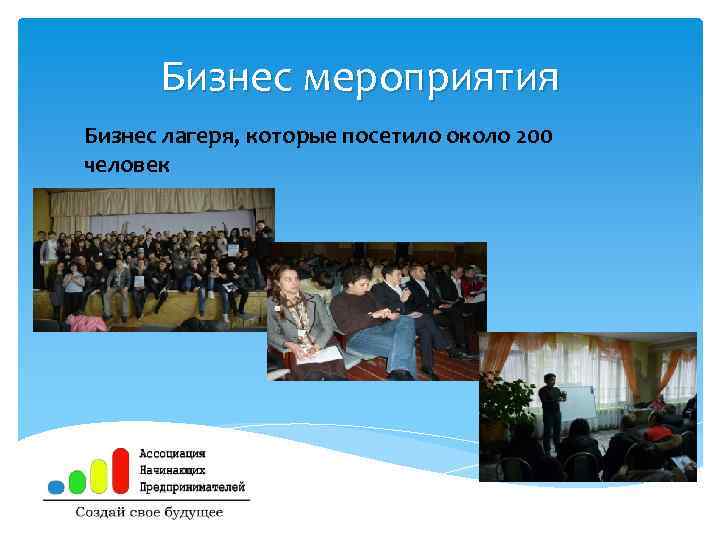 Бизнес мероприятия

Бизнес лагеря, которые посетило около 200 человек

Ассоциация
Начинающих
Предпринимателей

Создай свое будущее